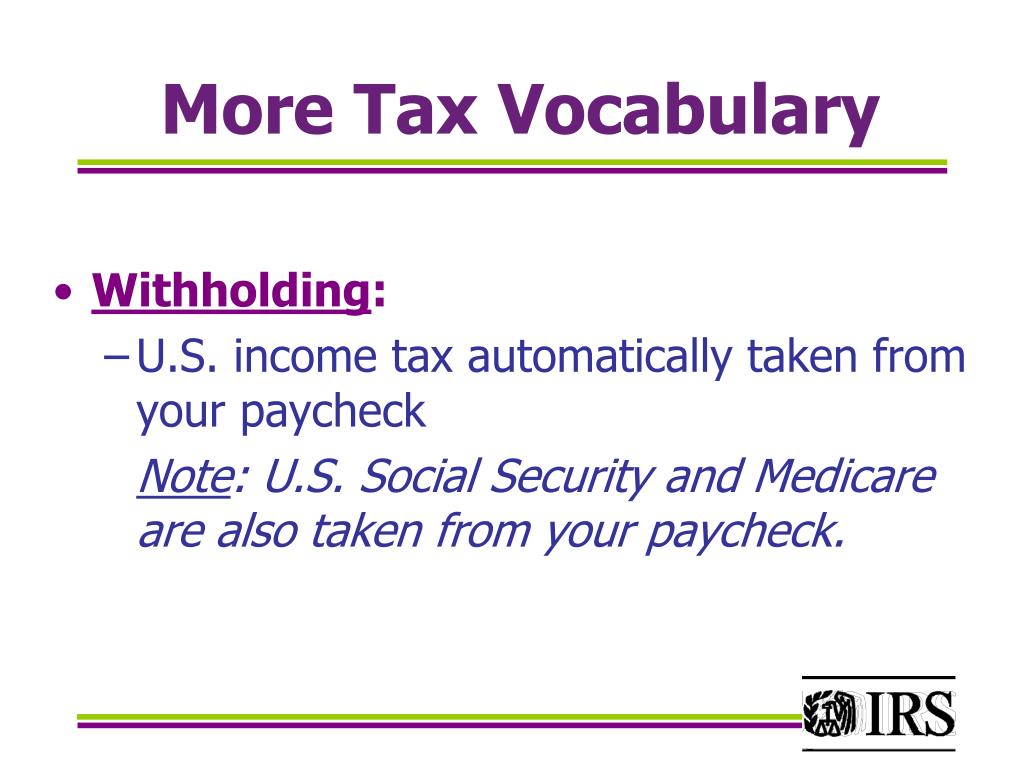 More Tax Vocabulary

• Withholding:
– U.S. income tax automatically taken from your paycheck
Note: U.S. Social Security and Medicare are also taken from your paycheck.

IRS